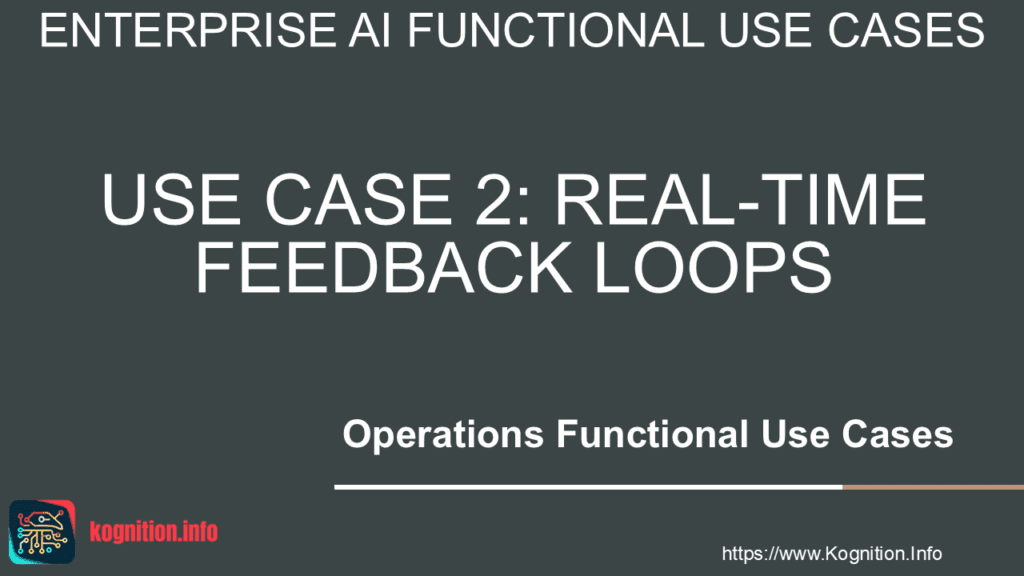 ENTERPRISE AI FUNCTIONAL USE CASES

USE CASE 2: REAL-TIME FEEDBACK LOOPS

Operations Functional Use Cases

kognition.info

https://www.Kognition.Info